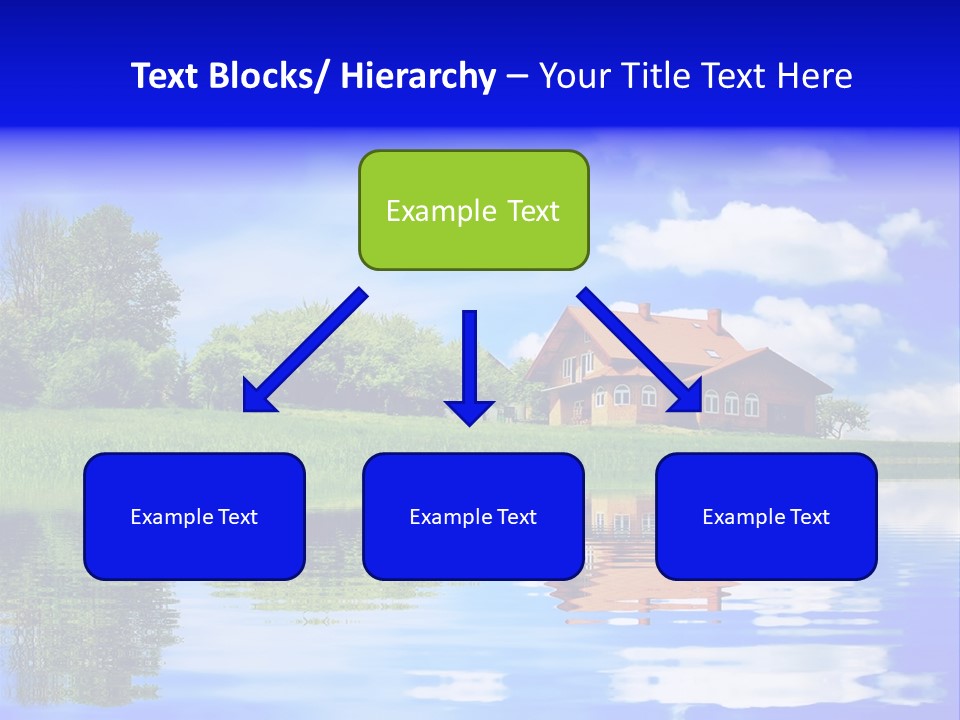 Text Blocks/ Hierarchy – Your Title Text Here

Example Text

Example Text

Example Text

Example Text